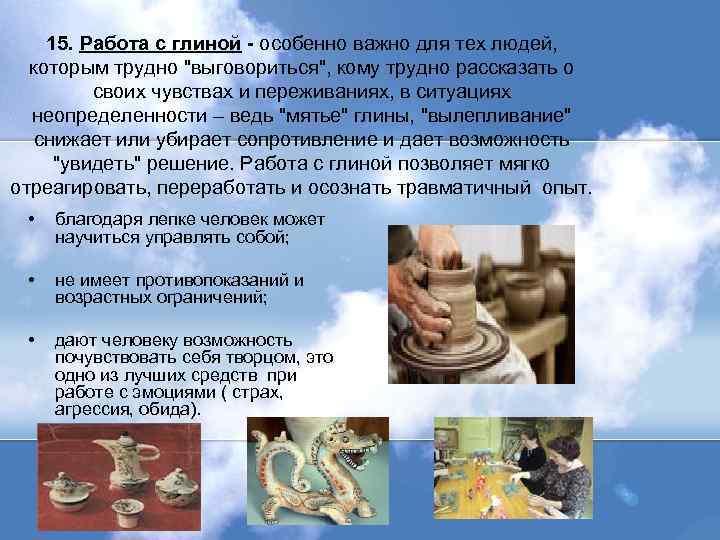 15. Работа с глиной - особенно важно для тех людей, которым трудно "выговориться", кому трудно рассказать о своих чувствах и переживаниях, в ситуациях неопределенности – ведь "мятье" глины, "вылепливание" снижает или убирает сопротивление и дает возможность "увидеть" решение. Работа с глиной позволяет мягко отреагировать, переработать и осознать травматичный опыт.

• благодаря лепке человек может научиться управлять собой;

• не имеет противопоказаний и возрастных ограничений;

• дают человеку возможность почувствовать себя творцом, это одно из лучших средств при работе с эмоциями ( страх, агрессия, обида).